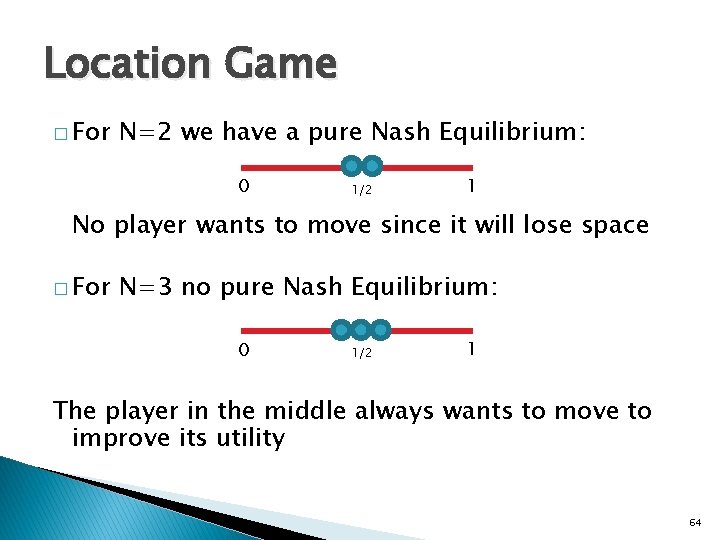 Location Game

□ For N=2 we have a pure Nash Equilibrium:

0 1/2 1

No player wants to move since it will lose space

□ For N=3 no pure Nash Equilibrium:

0 1/2 1

The player in the middle always wants to move to improve its utility

64